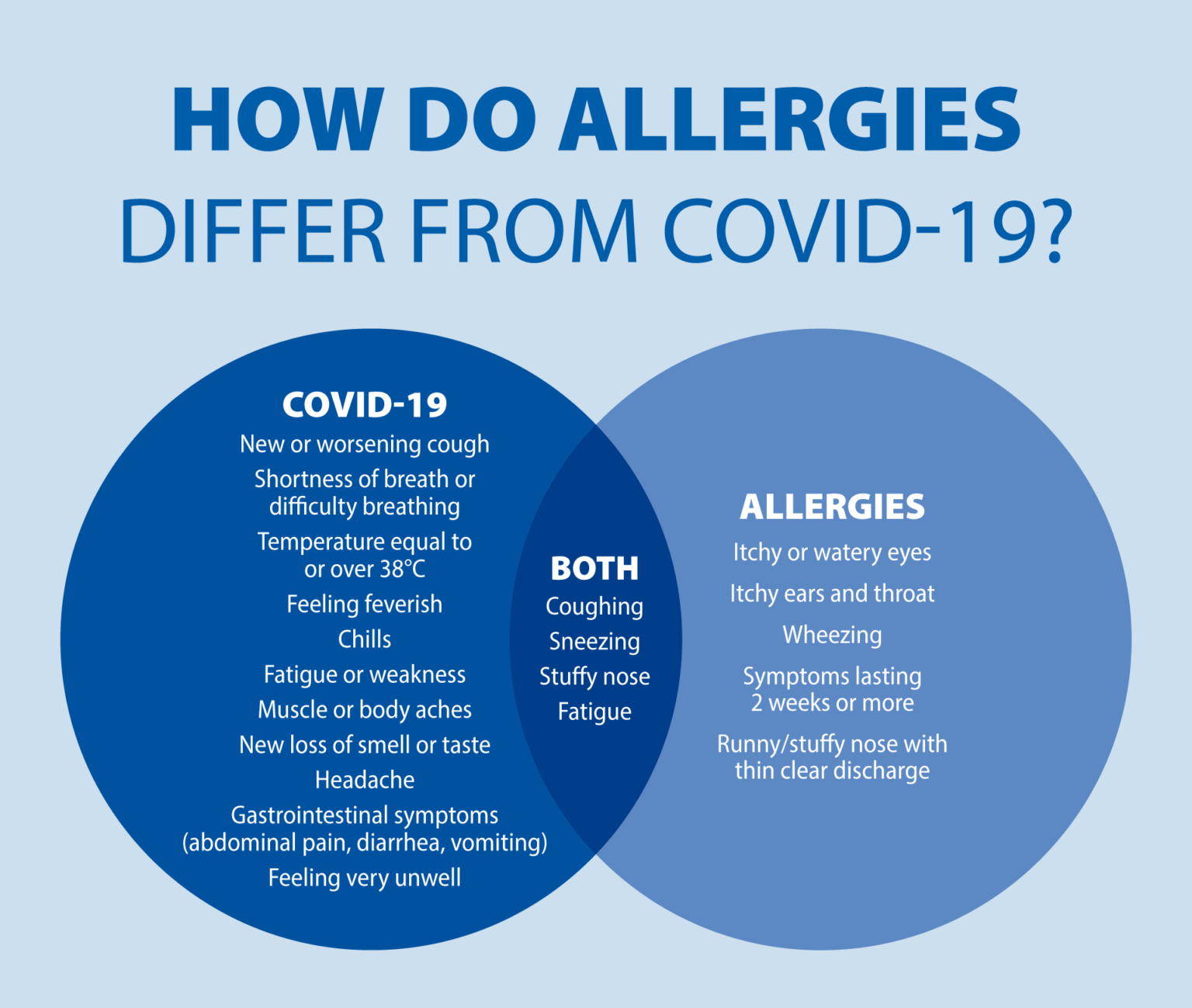 HOW DO ALLERGIES
DIFFER FROM COVID-19?

COVID-19
New or worsening cough
Shortness of breath or difficulty breathing
Temperature equal to or over 38°C
Feeling feverish
Chills
Fatigue or weakness
Muscle or body aches
New loss of smell or taste
Headache
Gastrointestinal symptoms (abdominal pain, diarrhea, vomiting)
Feeling very unwell

BOTH
Coughing
Sneezing
Stuffy nose
Fatigue

ALLERGIES
Itchy or watery eyes
Itchy ears and throat
Wheezing
Symptoms lasting 2 weeks or more
Runny/stuffy nose with thin clear discharge